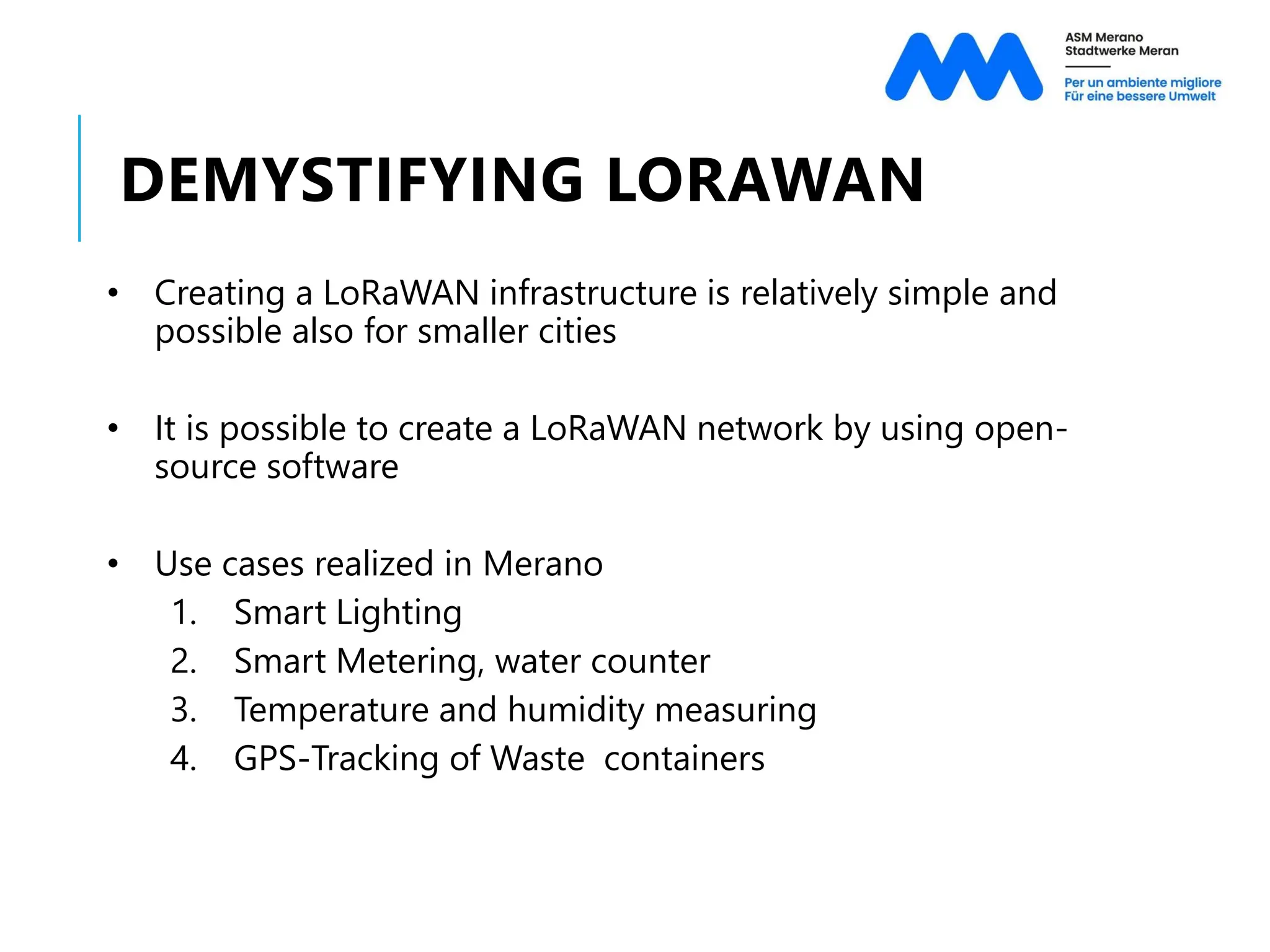 ASM Merano
Stadtwerke Meran

Per un ambiente migliore
Für eine bessere Umwelt

DEMYSTIFYING LORAWAN

• Creating a LoRaWAN infrastructure is relatively simple and possible also for smaller cities

• It is possible to create a LoRaWAN network by using open-source software

• Use cases realized in Merano
1. Smart Lighting
2. Smart Metering, water counter
3. Temperature and humidity measuring
4. GPS-Tracking of Waste containers